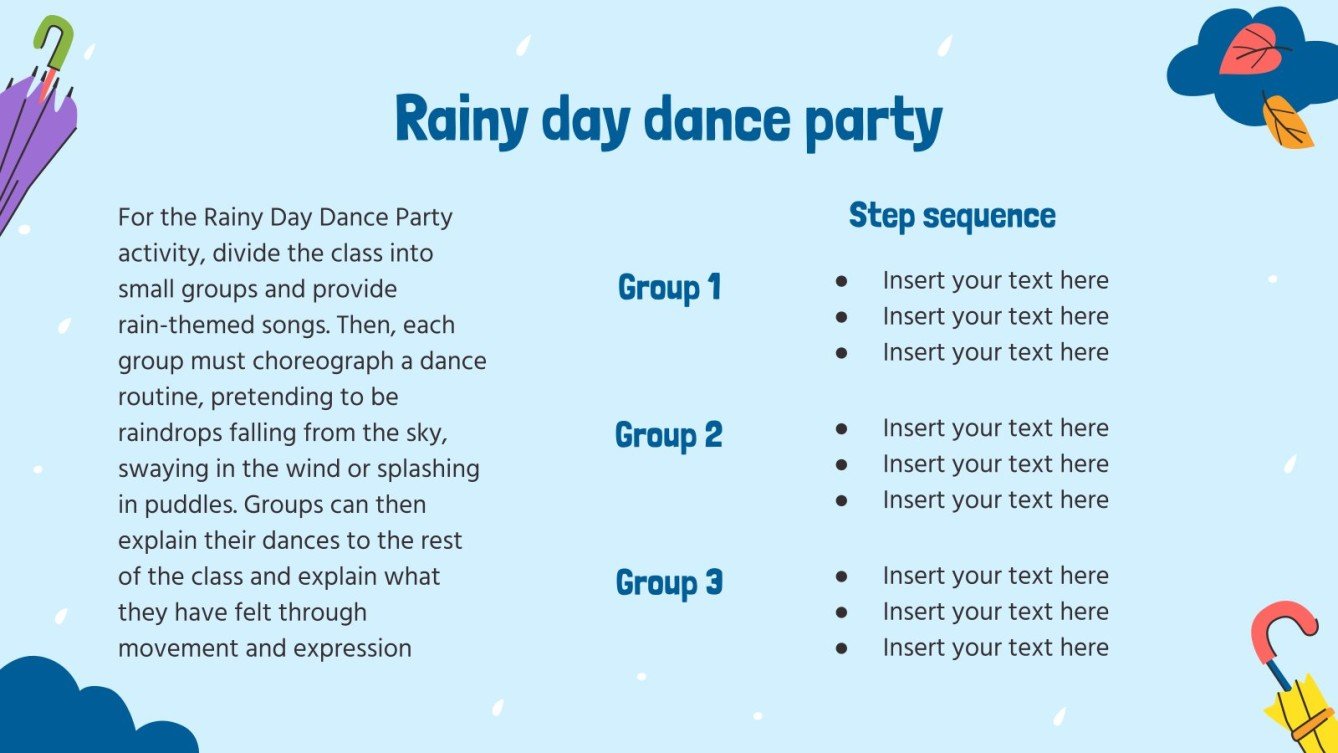 Rainy day dance party

For the Rainy Day Dance Party activity, divide the class into small groups and provide rain-themed songs. Then, each group must choreograph a dance routine, pretending to be raindrops falling from the sky, swaying in the wind or splashing in puddles. Groups can then explain their dances to the rest of the class and explain what they have felt through movement and expression

Step sequence

Group 1
- Insert your text here
- Insert your text here
- Insert your text here

Group 2
- Insert your text here
- Insert your text here
- Insert your text here

Group 3
- Insert your text here
- Insert your text here
- Insert your text here